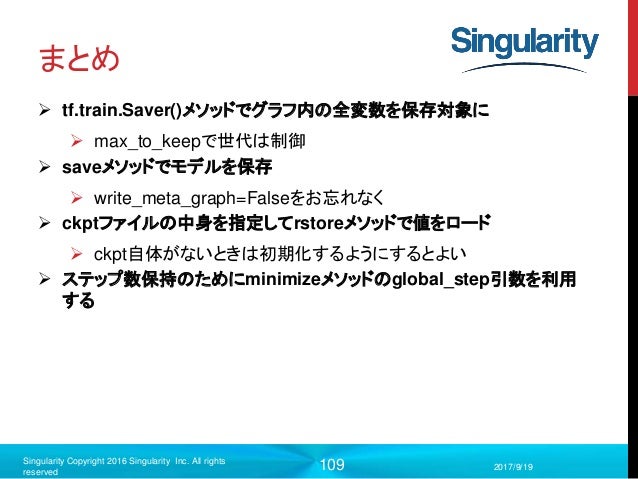 まとめ

Singularity

➢ tf.train.Saver()メソッドでグラフ内の全変数を保存対象に

➢ max_to_keepで世代は制御

➢ saveメソッドでモデルを保存

➢ write_meta_graph=Falseをお忘れなく

➢ ckptファイルの中身を指定してrstoreメソッドで値をロード

➢ ckpt自体がないときは初期化するようにするとよい

➢ ステップ数保持のためにminimizeメソッドのglobal_step引数を利用する

Singularity Copyright 2016 Singularity Inc. All rights reserved

109

2017/9/19